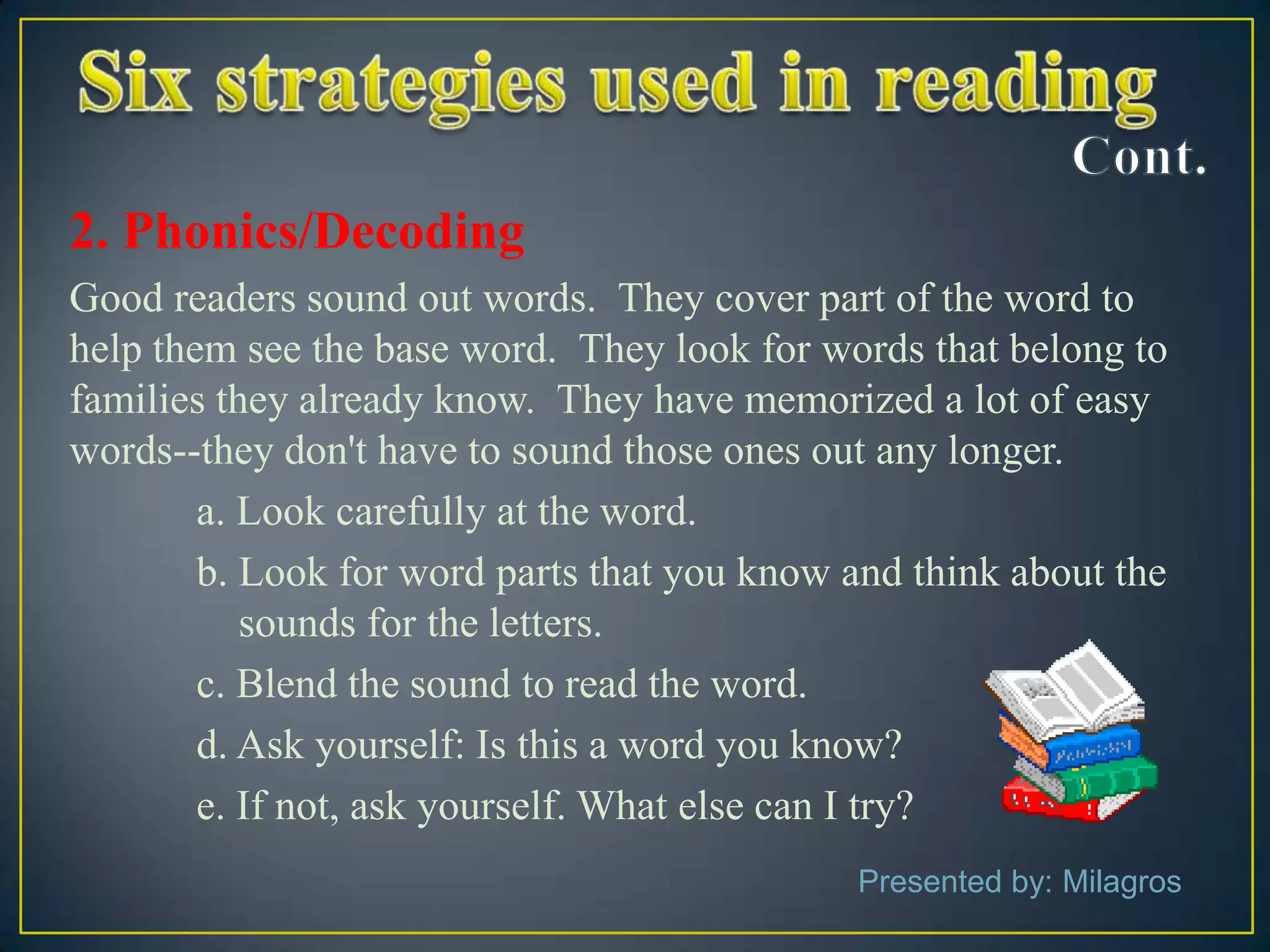 Six strategies used in reading
Cont.

2. Phonics/Decoding

Good readers sound out words. They cover part of the word to help them see the base word. They look for words that belong to families they already know. They have memorized a lot of easy words--they don't have to sound those ones out any longer.

a. Look carefully at the word.

b. Look for word parts that you know and think about the sounds for the letters.

c. Blend the sound to read the word.

d. Ask yourself: Is this a word you know?

e. If not, ask yourself. What else can I try?

Presented by: Milagros